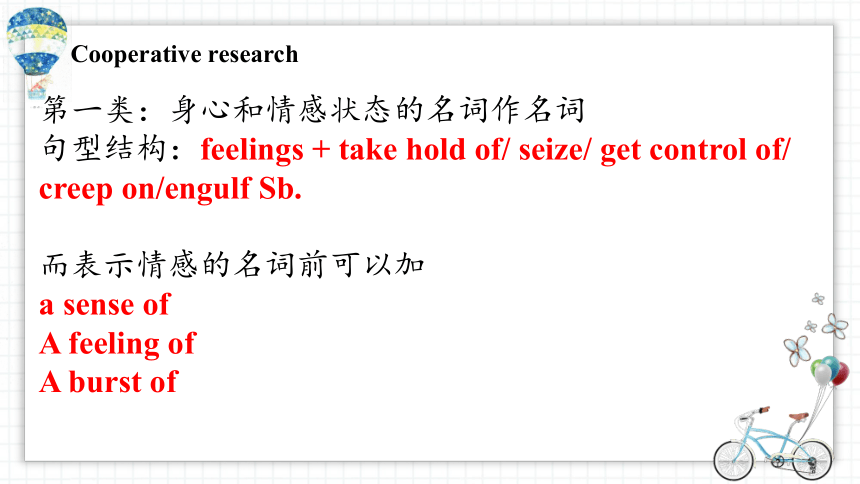 Cooperative research

第一类：身心和情感状态的名词作名词
句型结构：feelings + take hold of/ seize/ get control of/ creep on/engulf Sb.

而表示情感的名词前可以加
a sense of
A feeling of
A burst of